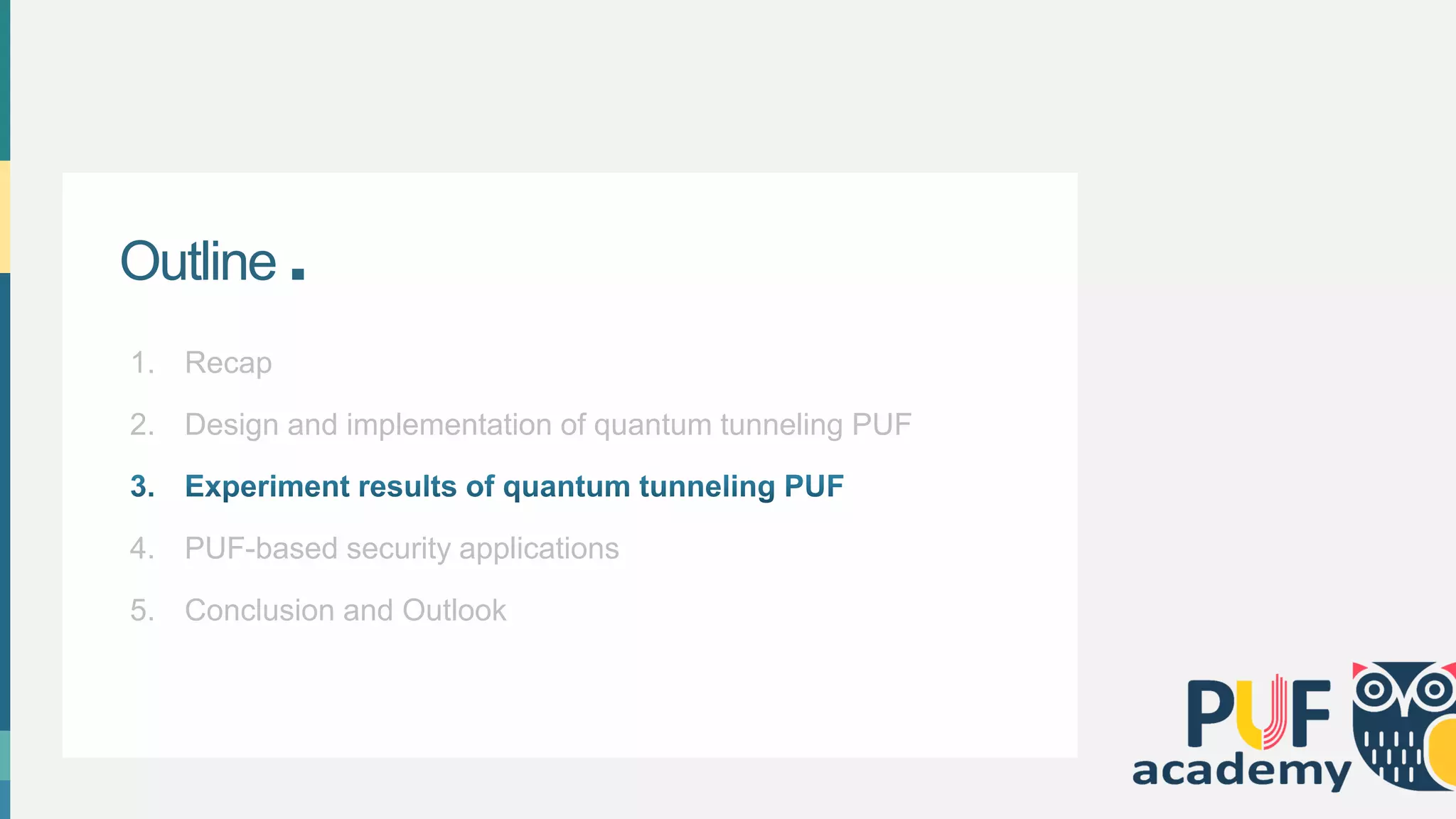 Outline .

1. Recap
2. Design and implementation of quantum tunneling PUF
3. Experiment results of quantum tunneling PUF
4. PUF-based security applications
5. Conclusion and Outlook

PUF academy